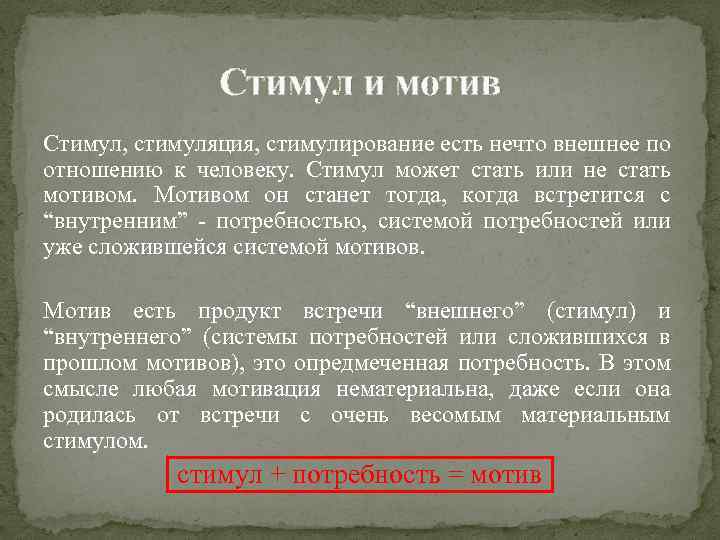 Стимул и мотив

Стимул, стимуляция, стимулирование есть нечто внешнее по отношению к человеку. Стимул может стать или не стать мотивом. Мотивом он станет тогда, когда встретится с “внутренним” - потребностью, системой потребностей или уже сложившейся системой мотивов.

Мотив есть продукт встречи “внешнего” (стимул) и “внутреннего” (системы потребностей или сложившихся в прошлом мотивов), это опредмеченная потребность. В этом смысле любая мотивация нематериальна, даже если она родилась от встречи с очень весомым материальным стимулом.

стимул + потребность = мотив